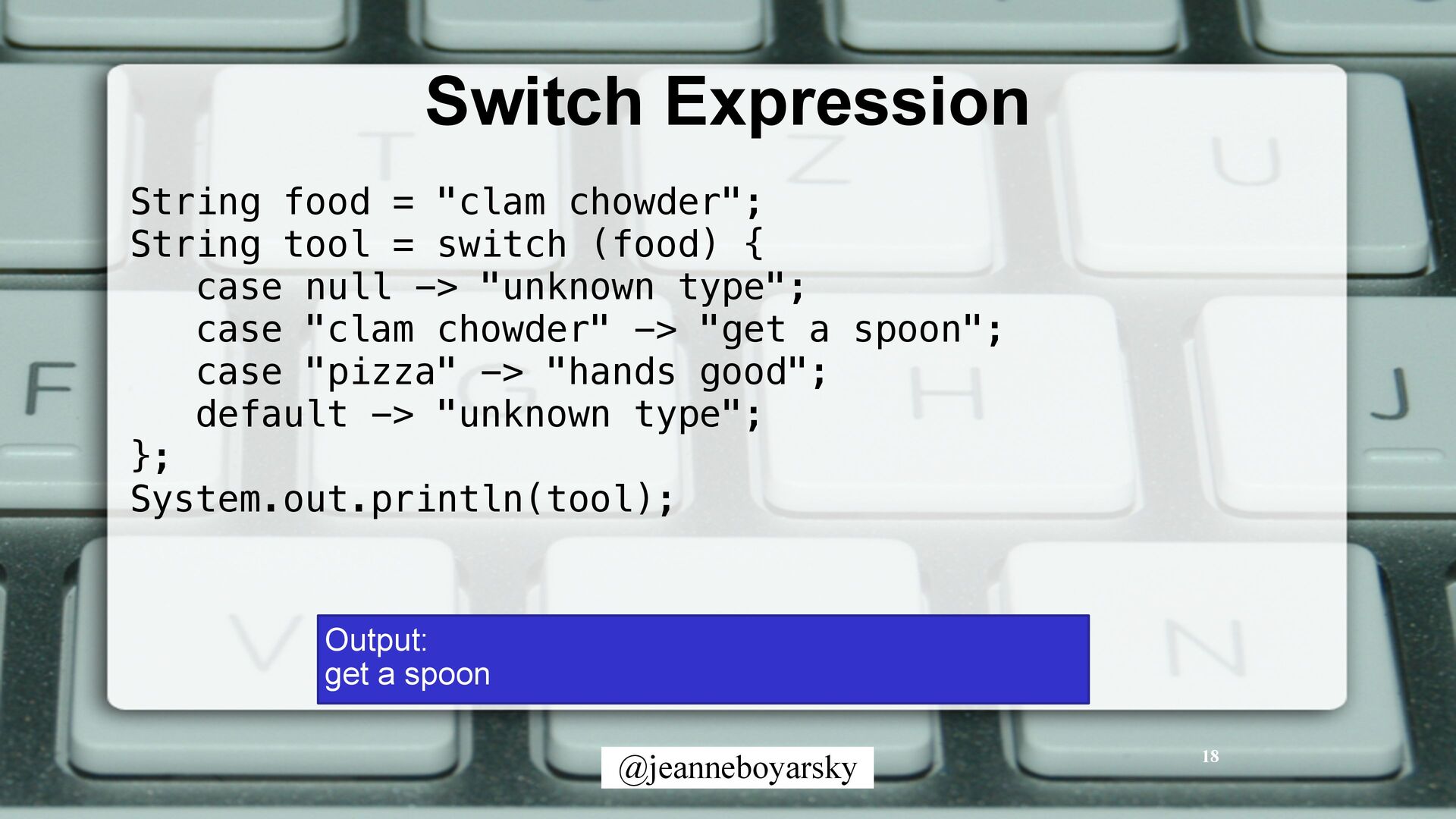 Switch Expression

String food = "clam chowder";
String tool = switch (food) {
   case null -> "unknown type";
   case "clam chowder" -> "get a spoon";
   case "pizza" -> "hands good";
   default -> "unknown type";
};
System.out.println(tool);

Output:
get a spoon

@jeanneboyarsky

18